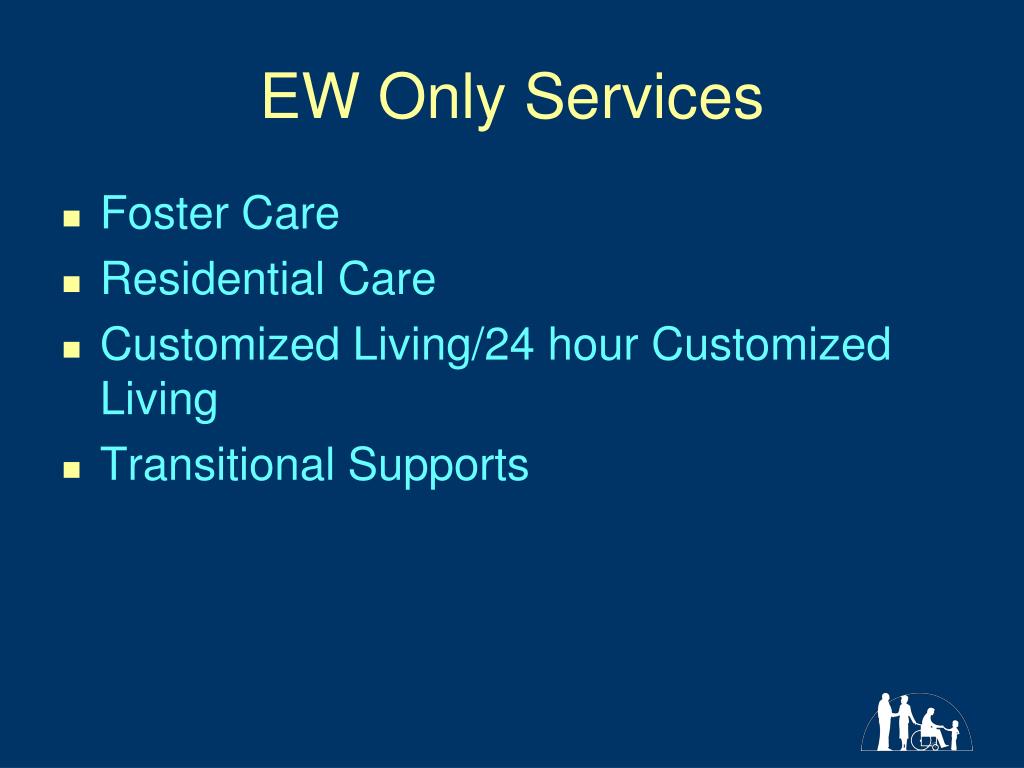 EW Only Services

- Foster Care
- Residential Care
- Customized Living/24 hour Customized Living
- Transitional Supports